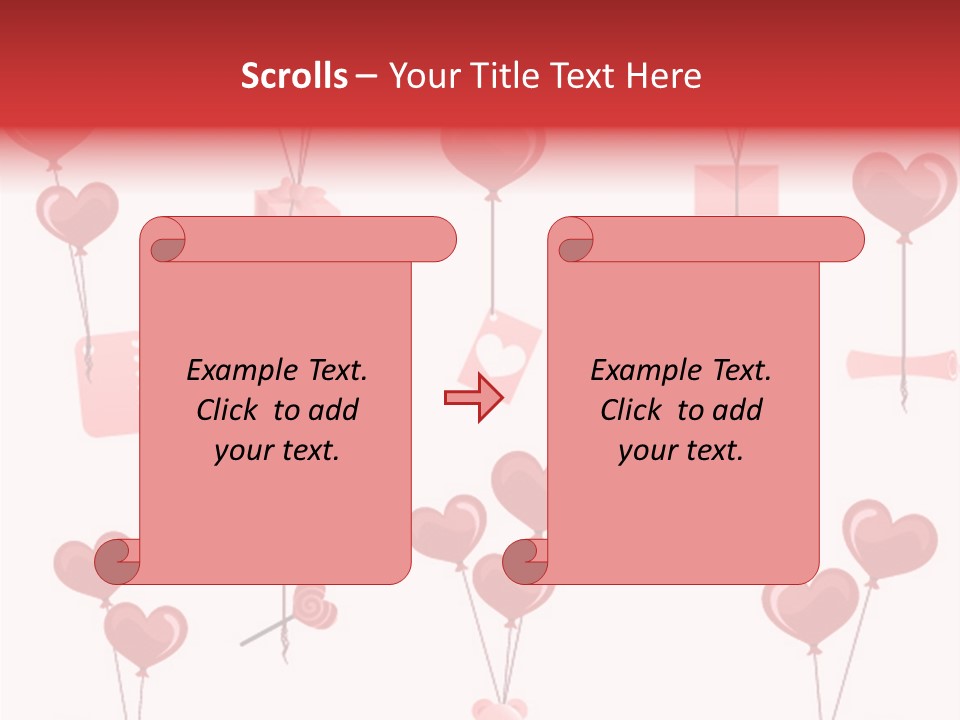 Scrolls – Your Title Text Here

Example Text. Click to add your text.

Example Text. Click to add your text.